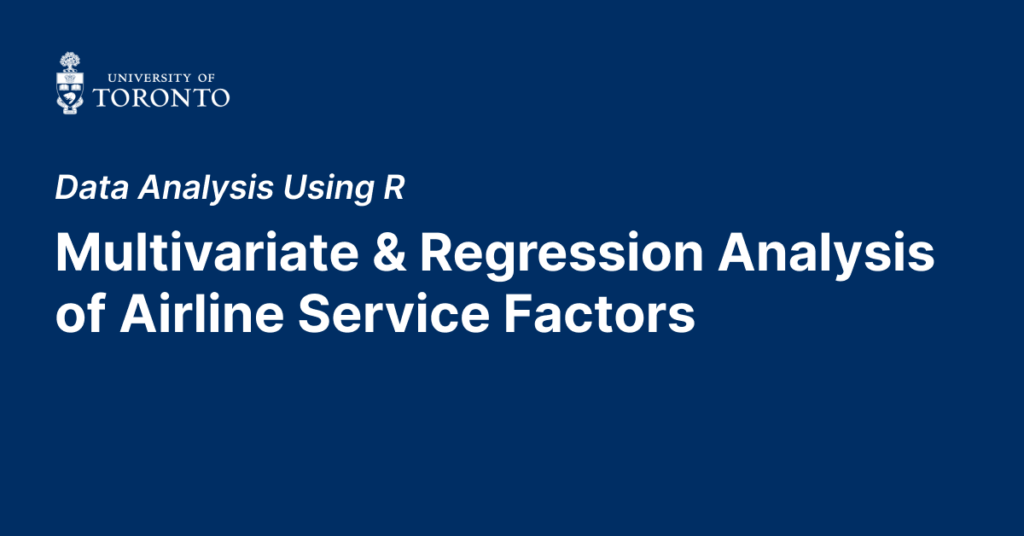 UNIVERSITY OF
TORONTO

Data Analysis Using R

Multivariate & Regression Analysis of Airline Service Factors